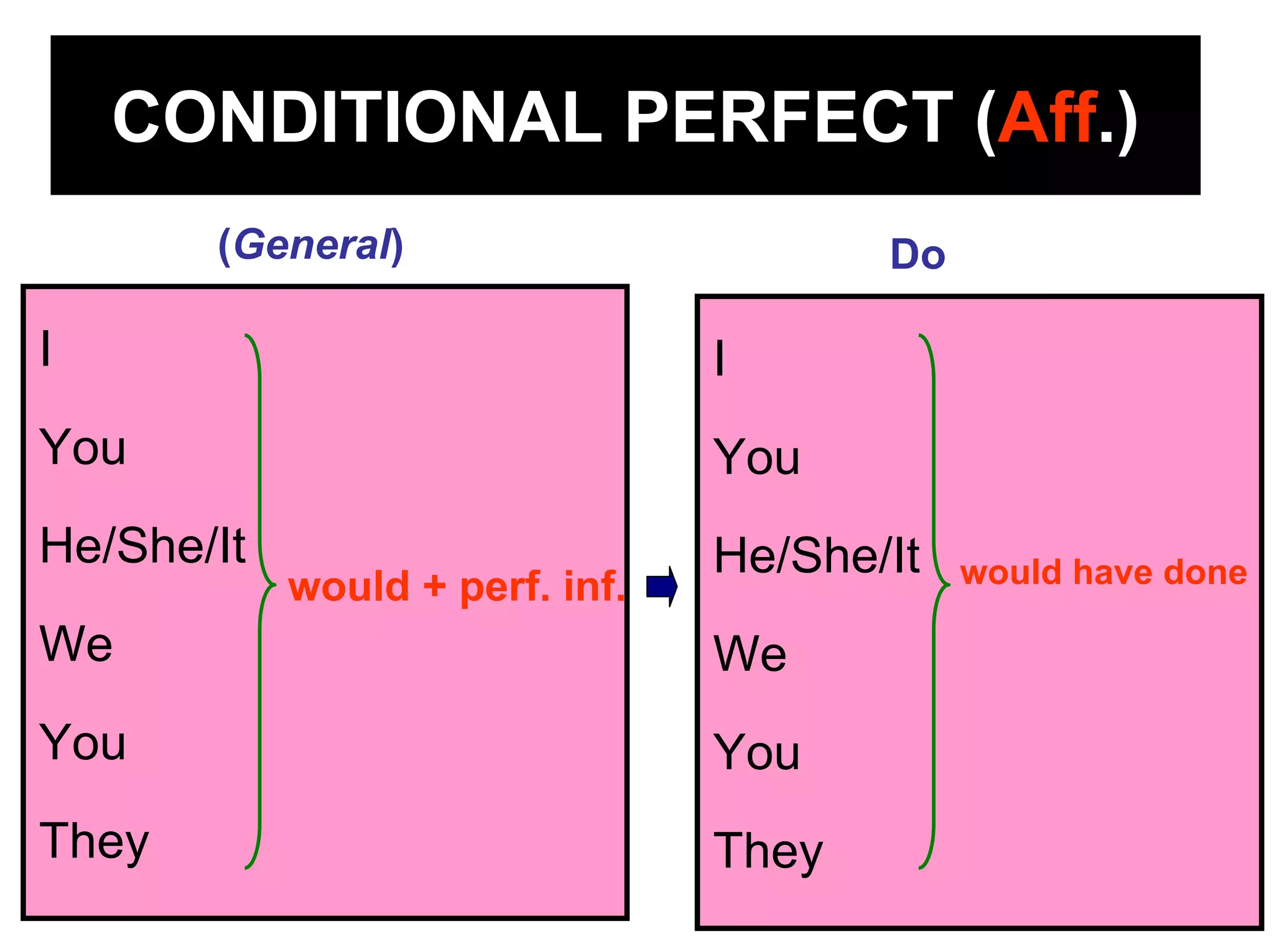 CONDITIONAL PERFECT (Aff.)

(General)

I
You
He/She/It
We
You
They

would + perf. inf.

Do

I
You
He/She/It
We
You
They

would have done